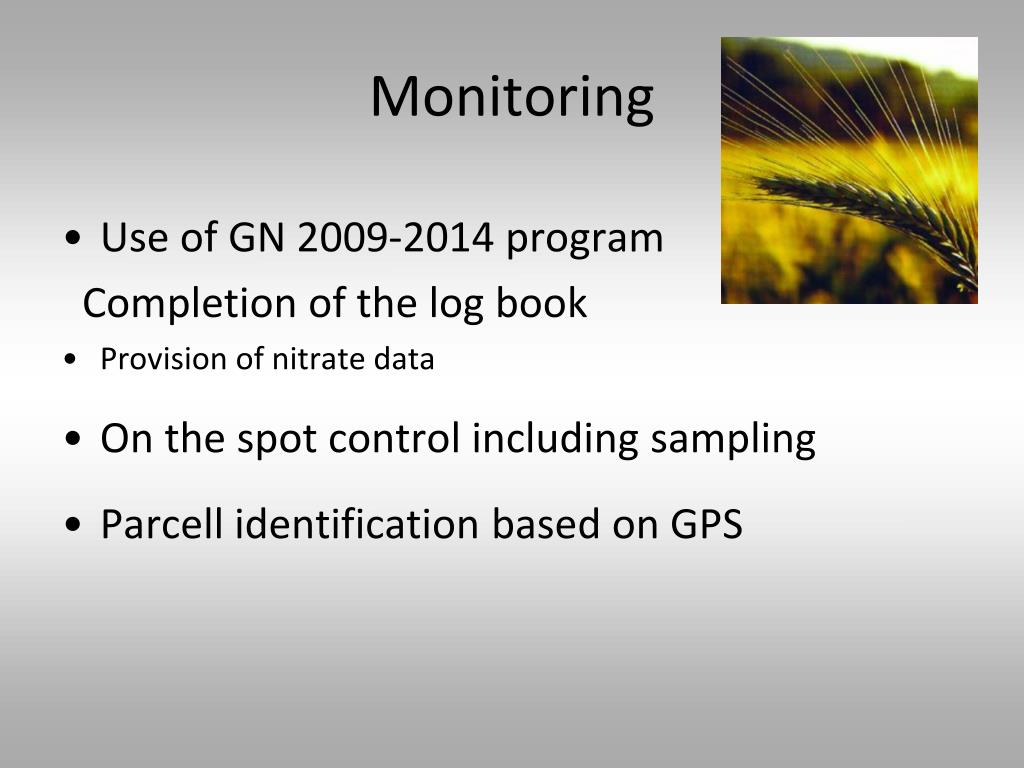 Monitoring

• Use of GN 2009-2014 program

Completion of the log book

• Provision of nitrate data

• On the spot control including sampling

• Parcell identification based on GPS